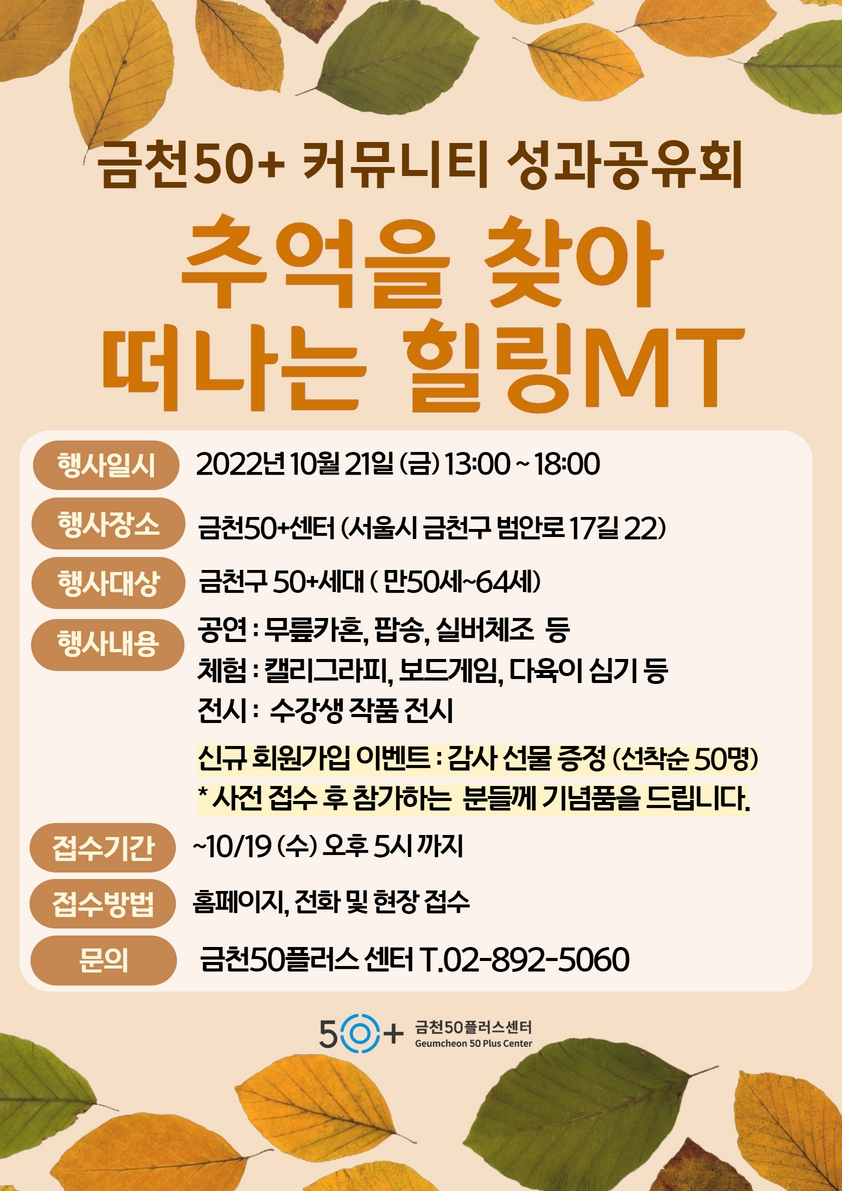 금천50+ 커뮤니티 성과공유회

추억을 찾아 떠나는 힐링MT

행사일시 2022년 10월 21일 (금) 13:00 ~ 18:00

행사장소 금천50+센터 (서울시 금천구 범안로 17길 22)

행사대상 금천구 50+세대 ( 만50세~64세)

행사내용 공연 : 무릎카혼, 팝송, 실버체조 등
체험 : 캘리그라피, 보드게임, 다육이 심기 등
전시 : 수강생 작품 전시

신규 회원가입 이벤트 : 감사 선물 증정 (선착순 50명)
* 사전 접수 후 참가하는 분들께 기념품을 드립니다.

접수기간 ~10/19 (수) 오후 5시 까지

접수방법 홈페이지, 전화 및 현장 접수

문의 금천50플러스 센터 T.02-892-5060

50+ 금천50플러스센터 Geumcheon 50 Plus Center